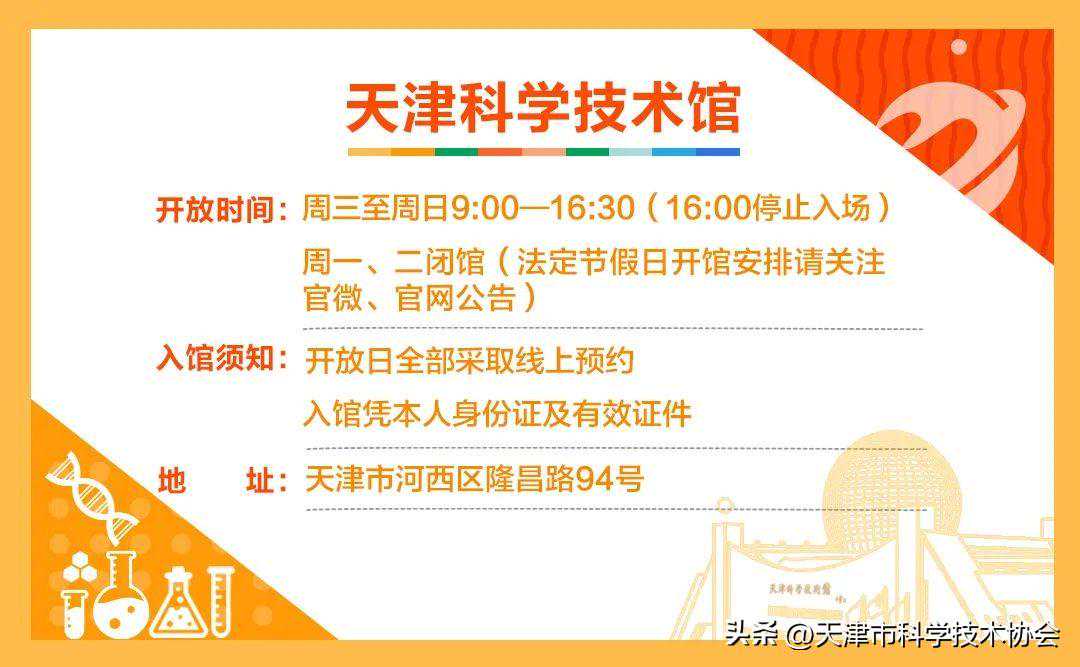 天津科学技术馆

开放时间：周三至周日9:00—16:30（16:00停止入场）

周一、二闭馆（法定节假日开馆安排请关注官微、官网公告）

入馆须知：开放日全部采取线上预约

入馆凭本人身份证及有效证件

地　址：天津市河西区隆昌路94号

天津科学技术馆

头条 @天津市科学技术协会